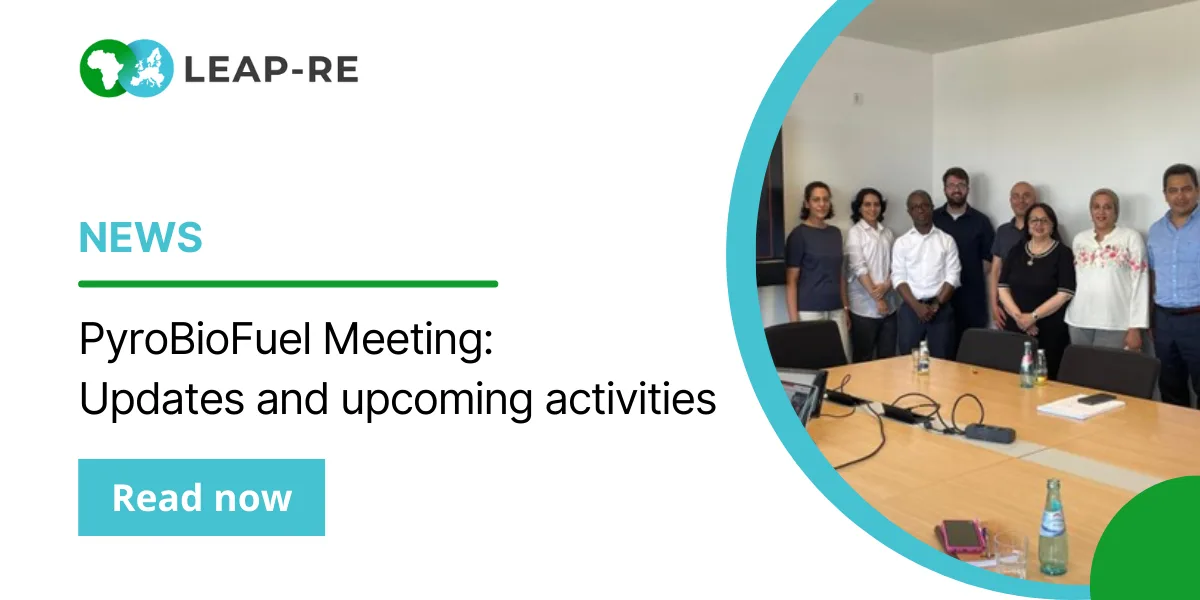 LEAP-RE

NEWS

PyroBioFuel Meeting: Updates and upcoming activities

Read now